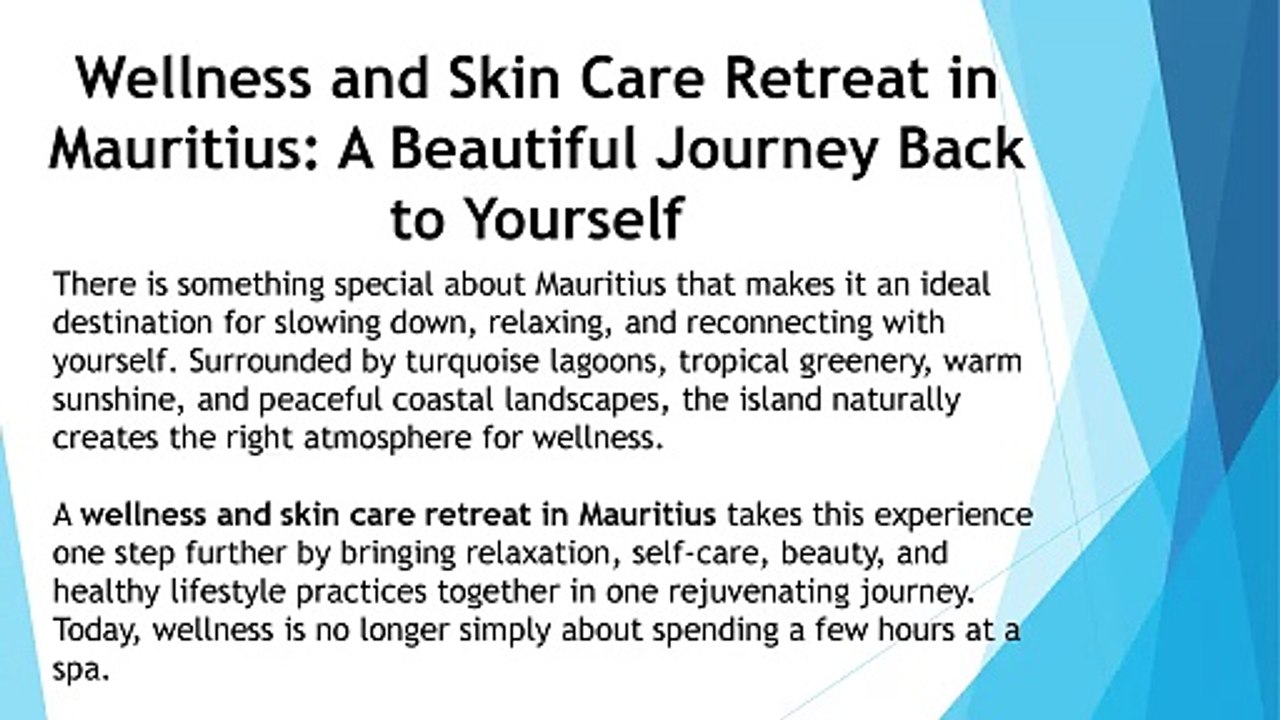 Wellness and Skin Care Retreat in Mauritius: A Beautiful Journey Back to Yourself

There is something special about Mauritius that makes it an ideal destination for slowing down, relaxing, and reconnecting with yourself. Surrounded by turquoise lagoons, tropical greenery, warm sunshine, and peaceful coastal landscapes, the island naturally creates the right atmosphere for wellness.

A wellness and skin care retreat in Mauritius takes this experience one step further by bringing relaxation, self-care, beauty, and healthy lifestyle practices together in one rejuvenating journey. Today, wellness is no longer simply about spending a few hours at a spa.